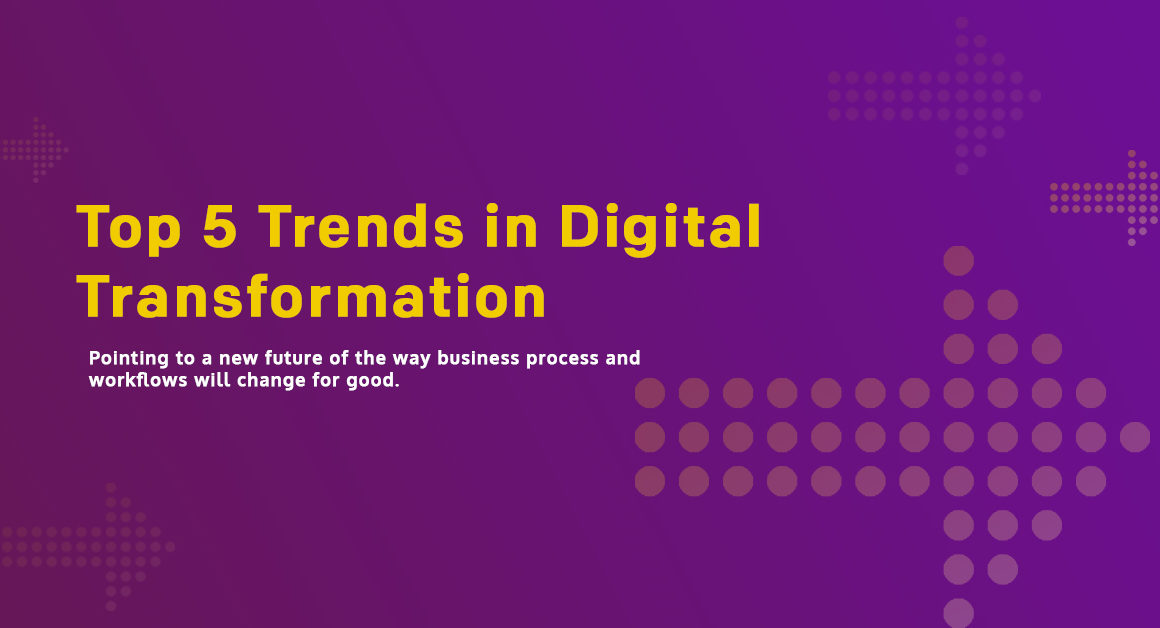 Top 5 Trends in Digital Transformation

Pointing to a new future of the way business process and workflows will change for good.